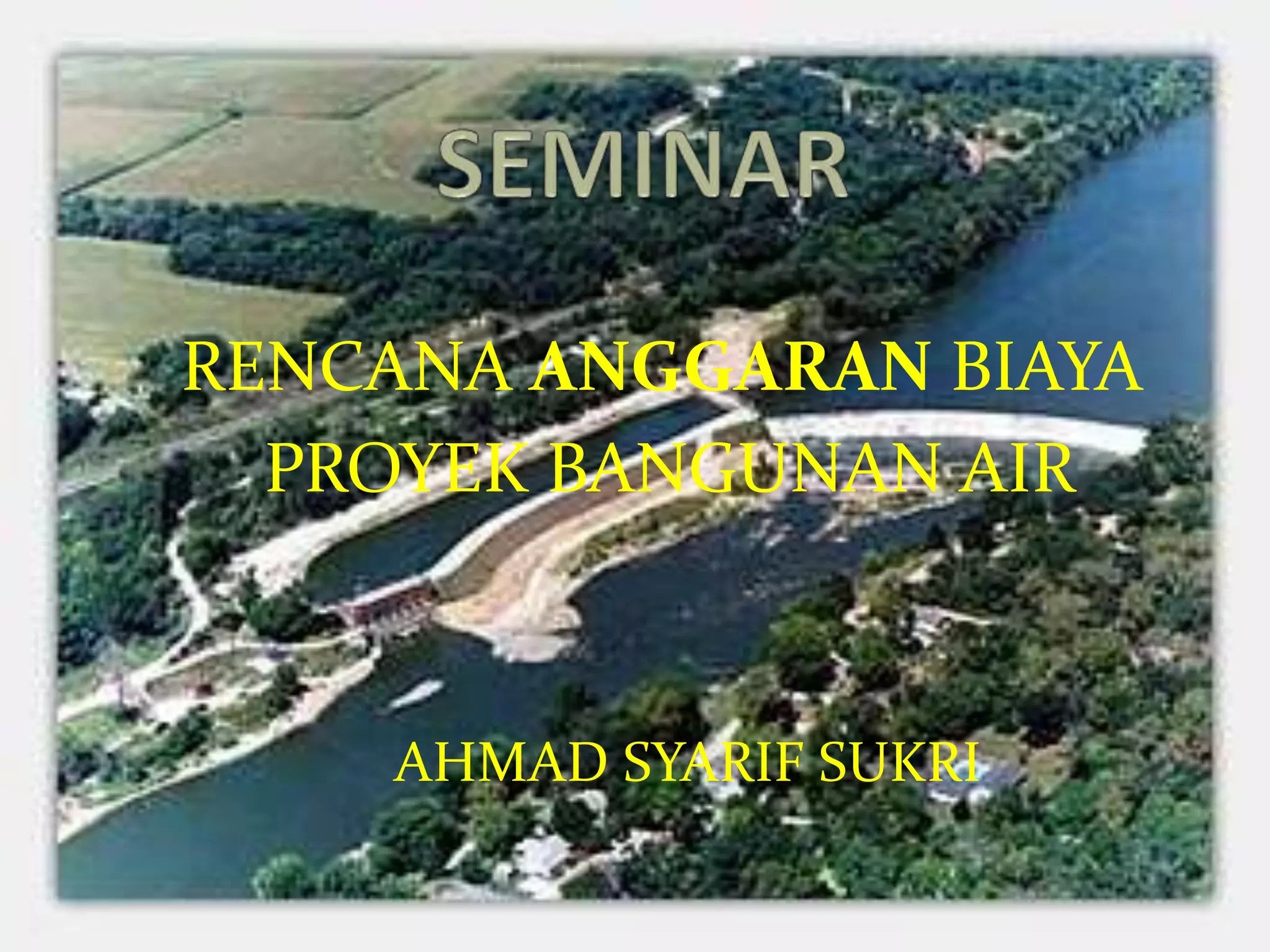 SEMINAR

RENCANA ANGGARAN BIAYA PROYEK BANGUNAN AIR

AHMAD SYARIF SUKRI